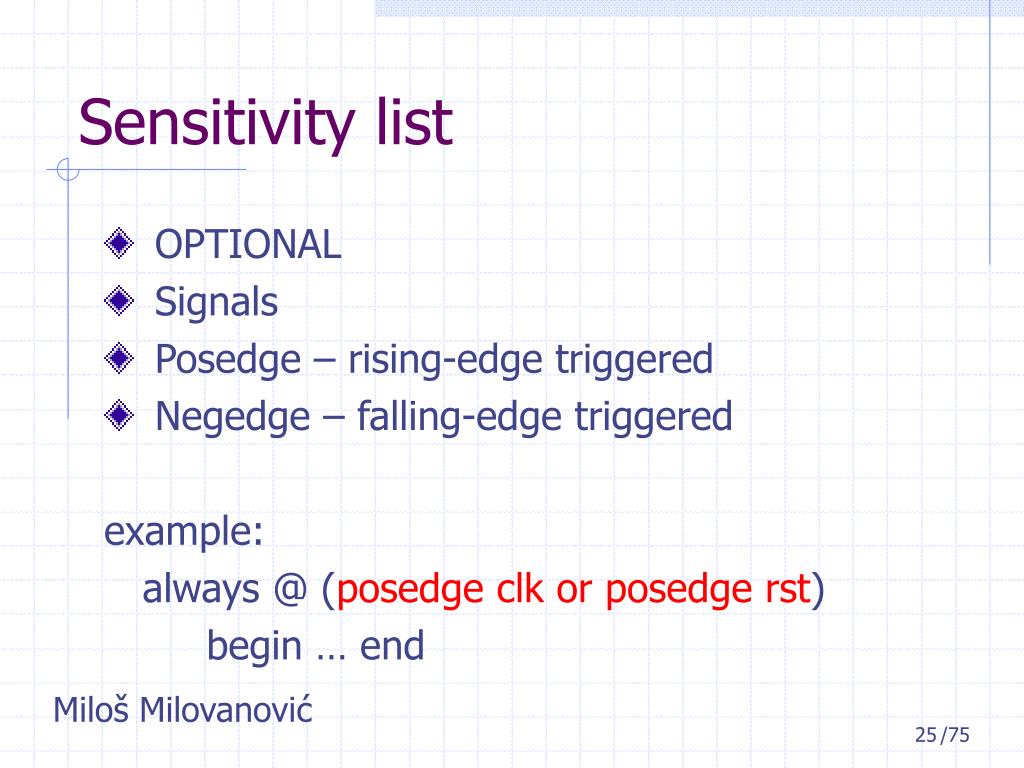 Sensitivity list

OPTIONAL
Signals
Posedge – rising-edge triggered
Negedge – falling-edge triggered

example:
always @ (posedge clk or posedge rst)
begin … end

Miloš Milovanović

25/75